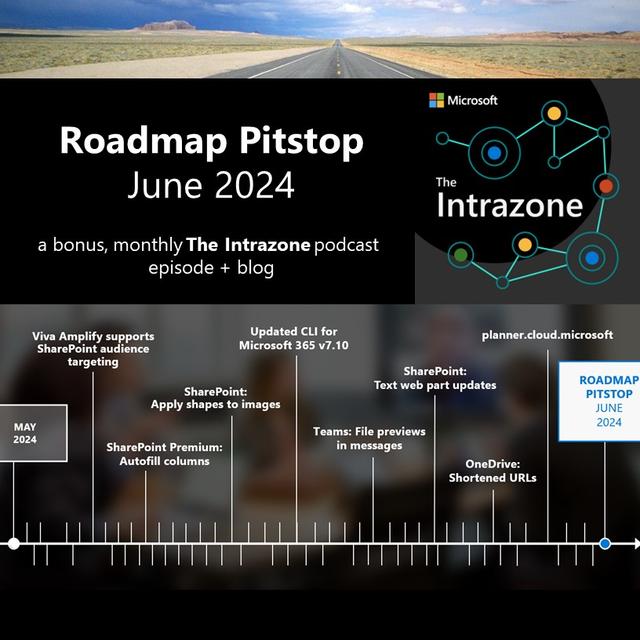 Roadmap Pitstop
June 2024

a bonus, monthly The Intrazone podcast episode + blog

Microsoft

The Intrazone

MAY 2024

Viva Amplify supports SharePoint audience targeting

SharePoint Premium: Autofill columns

SharePoint: Apply shapes to images

Updated CLI for Microsoft 365 v7.10

Teams: File previews in messages

SharePoint: Text web part updates

OneDrive: Shortened URLs

planner.cloud.microsoft

ROADMAP PITSTOP JUNE 2024